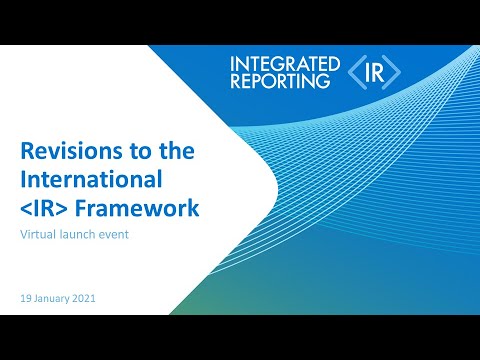 INTEGRATED REPORTING <IR>

Revisions to the International <IR> Framework

Virtual launch event

19 January 2021